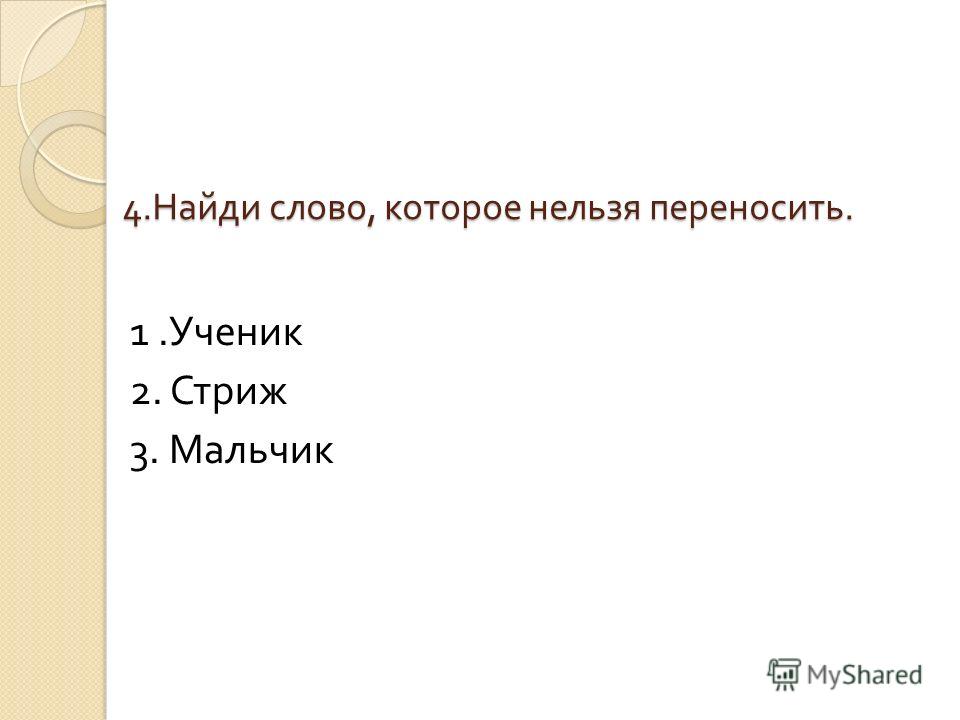 4.Найди слово, которое нельзя переносить.

1 .Ученик
2. Стриж
3. Мальчик

MyShared